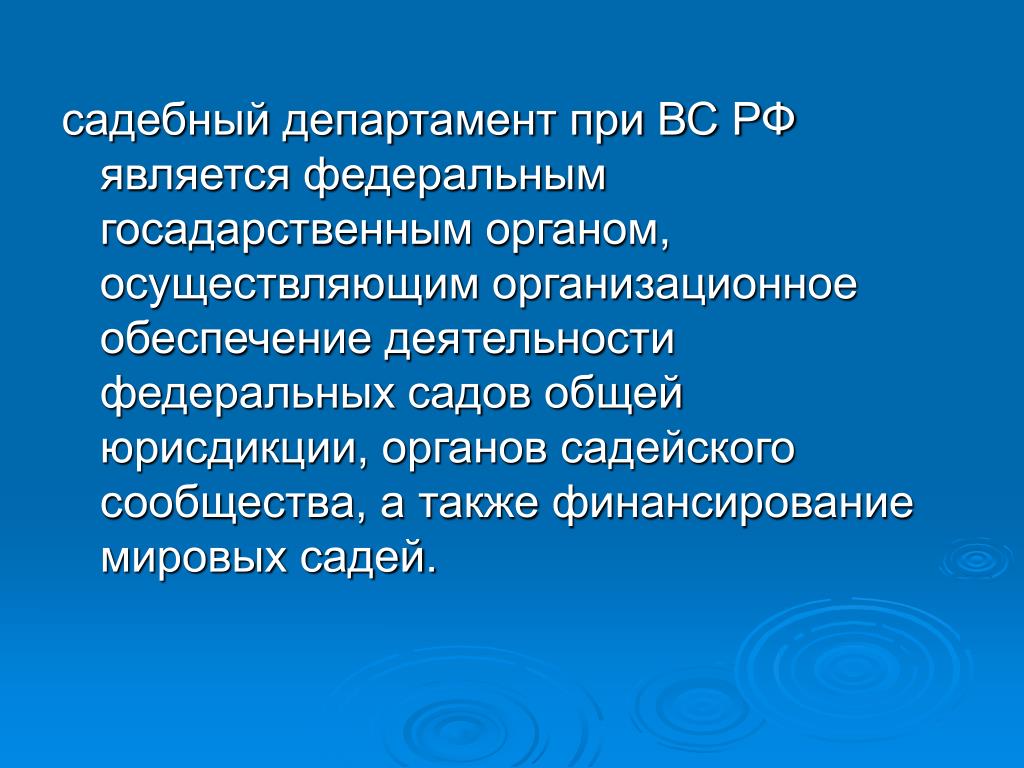 садебный департамент при ВС РФ является федеральным госадарственным органом, осуществляющим организационное обеспечение деятельности федеральных садов общей юрисдикции, органов садейского сообщества, а также финансирование мировых садей.